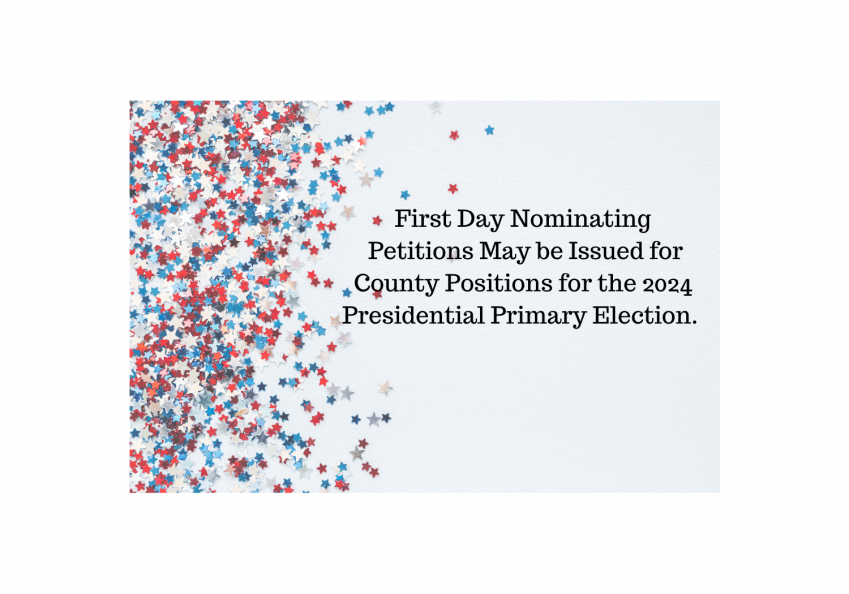 First Day Nominating Petitions May be Issued for County Positions for the 2024 Presidential Primary Election.